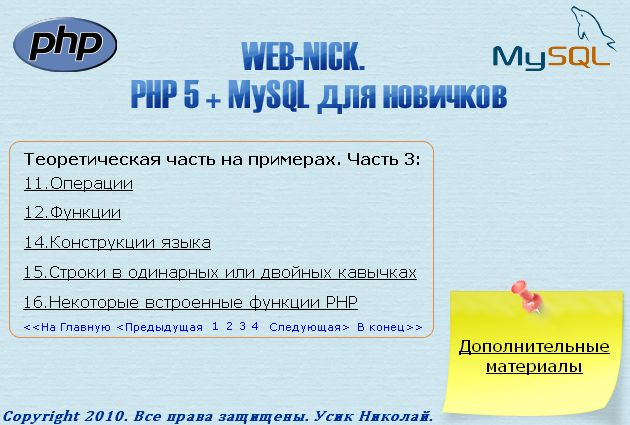 php

WEB-NICK.
PHP 5 + MySQL для новичков

MySQL

Теоретическая часть на примерах. Часть 3:

11.Операции

12.Функции

14.Конструкции языка

15.Строки в одинарных или двойных кавычках

16.Некоторые встроенные функции PHP

<<На Главную <Предыдущая 1 2 3 4 Следующая> В конец>>

Дополнительные материалы

Copyright 2010. Все права защищены. Усик Николай.